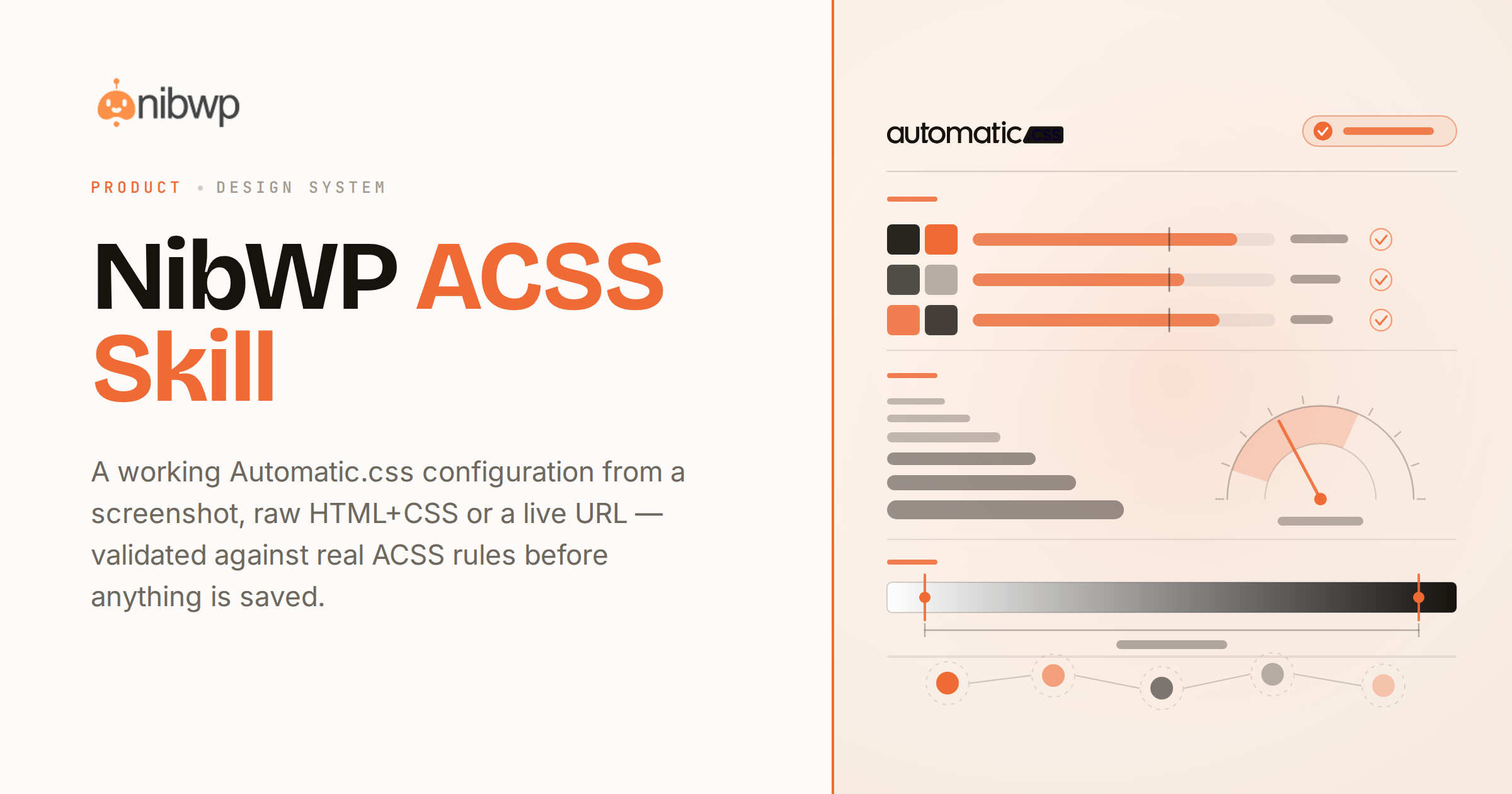 nibwp

PRODUCT • DESIGN SYSTEM

NibWP ACSS Skill

A working Automatic.css configuration from a screenshot, raw HTML+CSS or a live URL — validated against real ACSS rules before anything is saved.

automatic.css